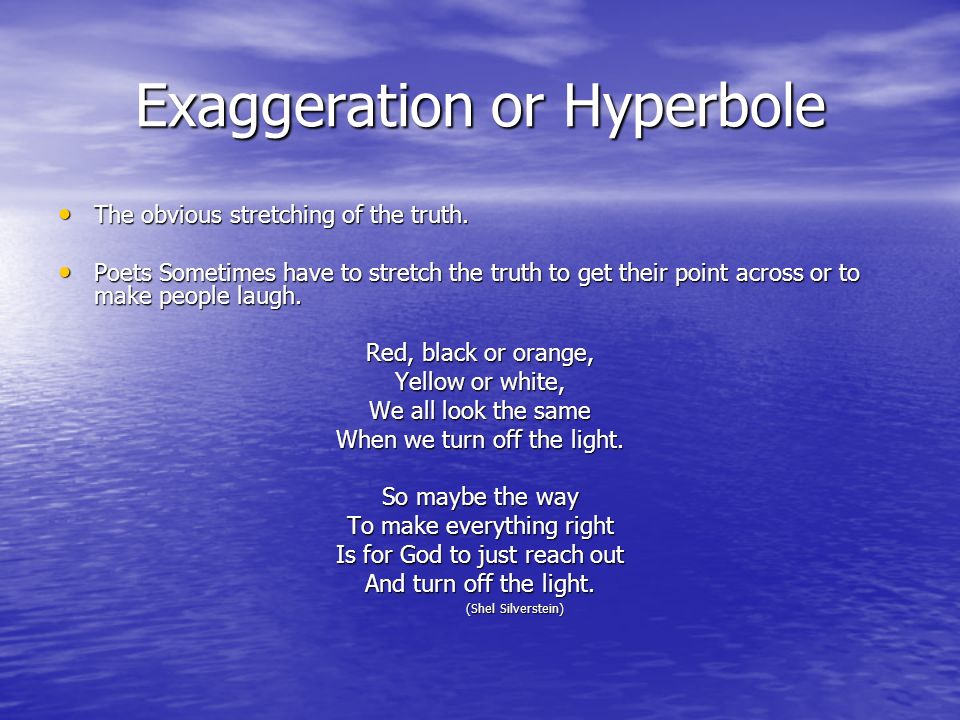 Exaggeration or Hyperbole

• The obvious stretching of the truth.

• Poets Sometimes have to stretch the truth to get their point across or to make people laugh.

Red, black or orange,
Yellow or white,
We all look the same
When we turn off the light.

So maybe the way
To make everything right
Is for God to just reach out
And turn off the light.
(Shel Silverstein)